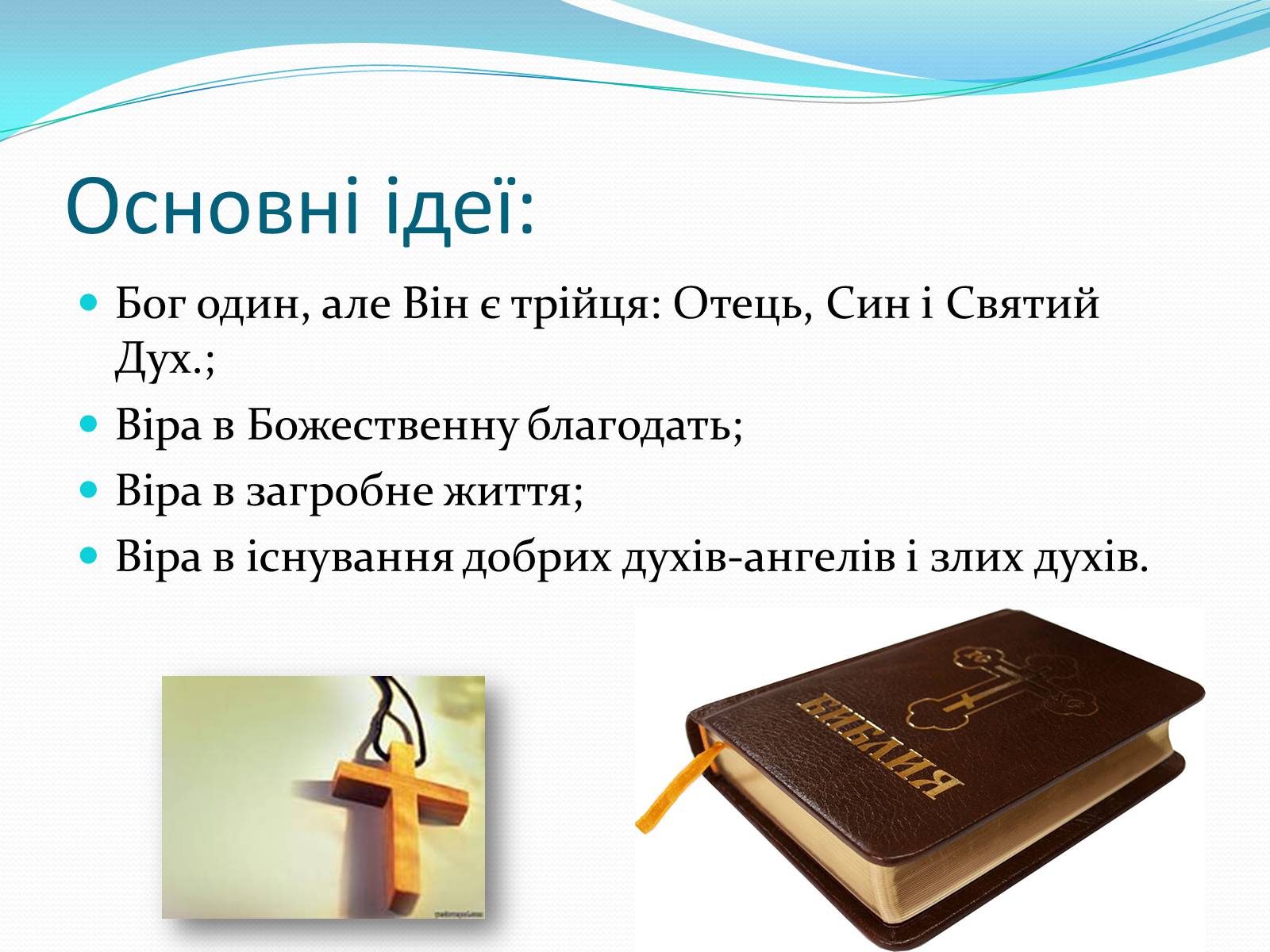 Основні ідеї:

Бог один, але Він є трійця: Отець, Син і Святий Дух.;

Віра в Божественну благодать;

Віра в загробне життя;

Віра в існування добрих духів-ангелів і злих духів.

БИБЛИЯ